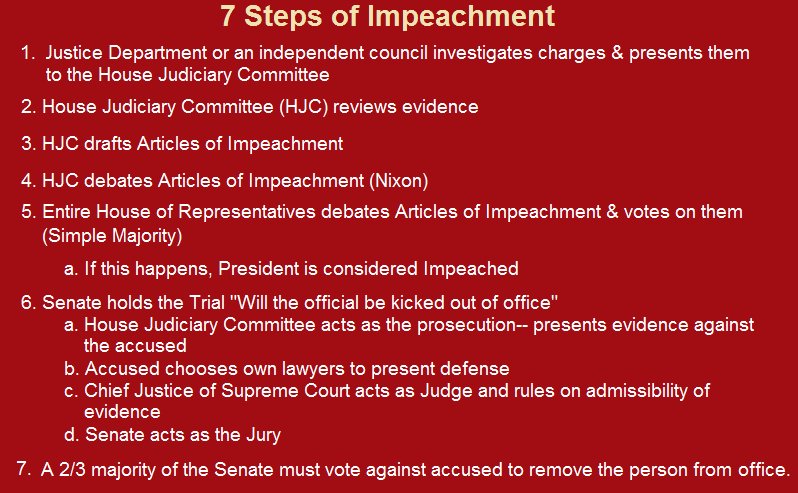 7 Steps of Impeachment

1. Justice Department or an independent council investigates charges & presents them to the House Judiciary Committee

2. House Judiciary Committee (HJC) reviews evidence

3. HJC drafts Articles of Impeachment

4. HJC debates Articles of Impeachment (Nixon)

5. Entire House of Representatives debates Articles of Impeachment & votes on them (Simple Majority)

a. If this happens, President is considered Impeached

6. Senate holds the Trial "Will the official be kicked out of office"

a. House Judiciary Committee acts as the prosecution-- presents evidence against the accused

b. Accused chooses own lawyers to present defense

c. Chief Justice of Supreme Court acts as Judge and rules on admissibility of evidence

d. Senate acts as the Jury

7. A 2/3 majority of the Senate must vote against accused to remove the person from office.